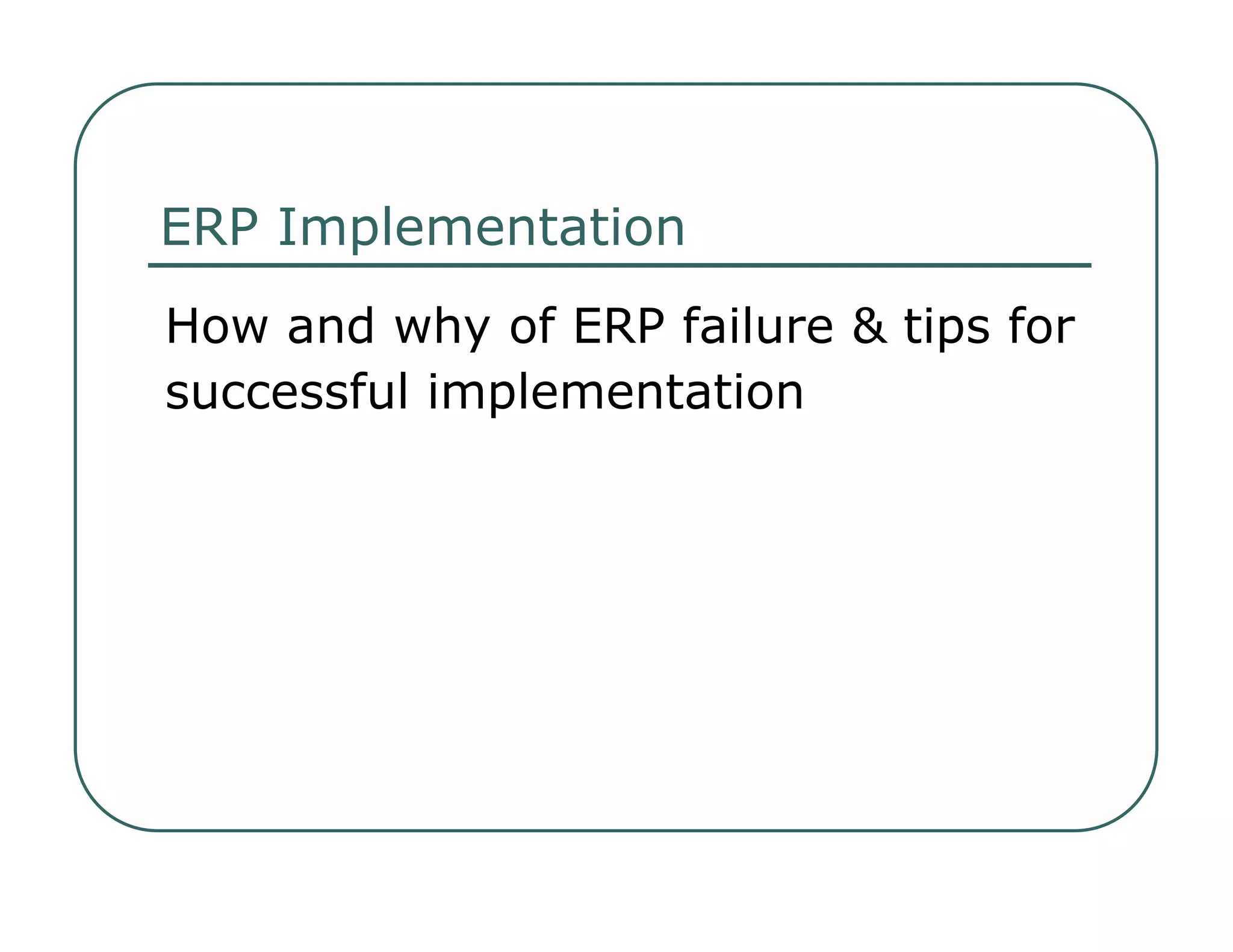 ERP Implementation

How and why of ERP failure & tips for successful implementation